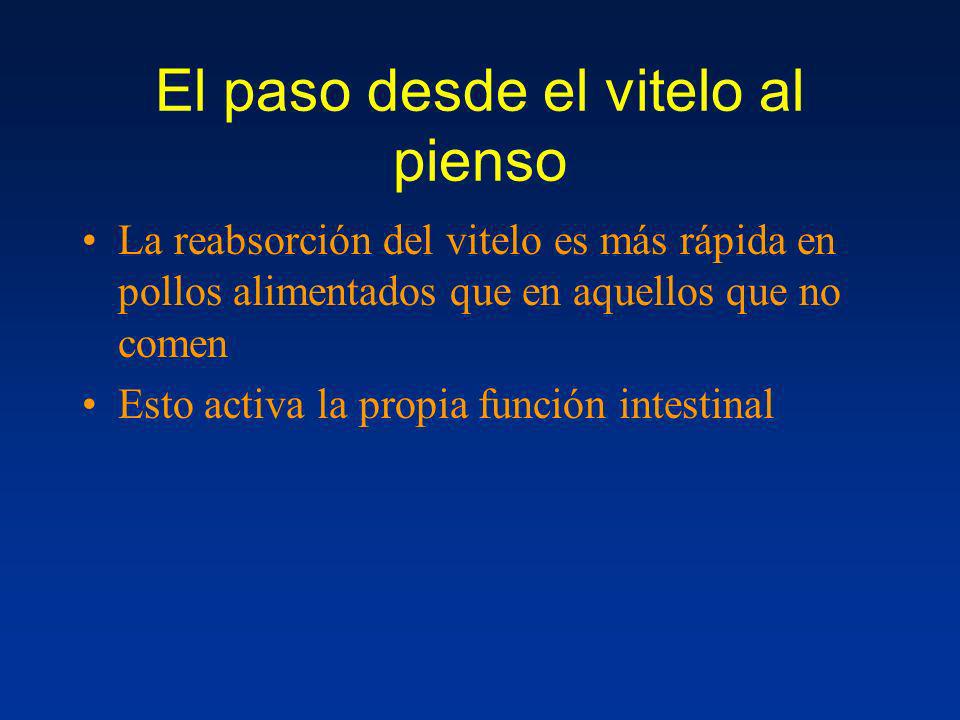 El paso desde el vitelo al pienso

• La reabsorción del vitelo es más rápida en pollos alimentados que en aquellos que no comen
• Esto activa la propia función intestinal